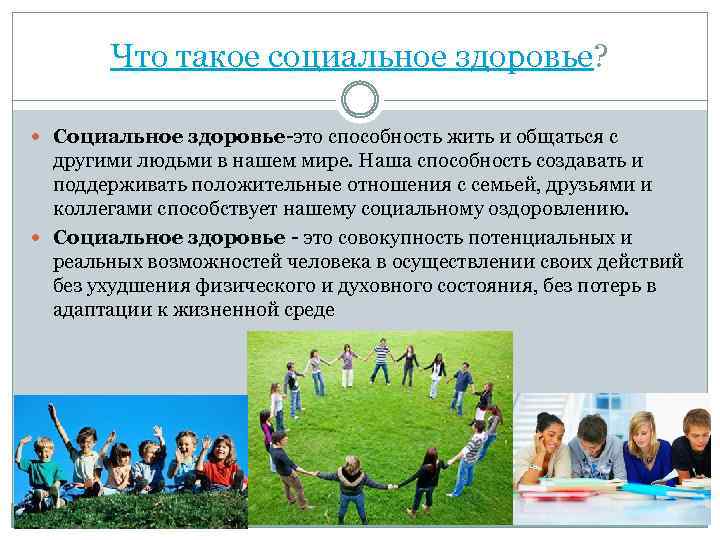 Что такое социальное здоровье?

Социальное здоровье-это способность жить и общаться с другими людьми в нашем мире. Наша способность создавать и поддерживать положительные отношения с семьей, друзьями и коллегами способствует нашему социальному оздоровлению.

Социальное здоровье - это совокупность потенциальных и реальных возможностей человека в осуществлении своих действий без ухудшения физического и духовного состояния, без потерь в адаптации к жизненной среде